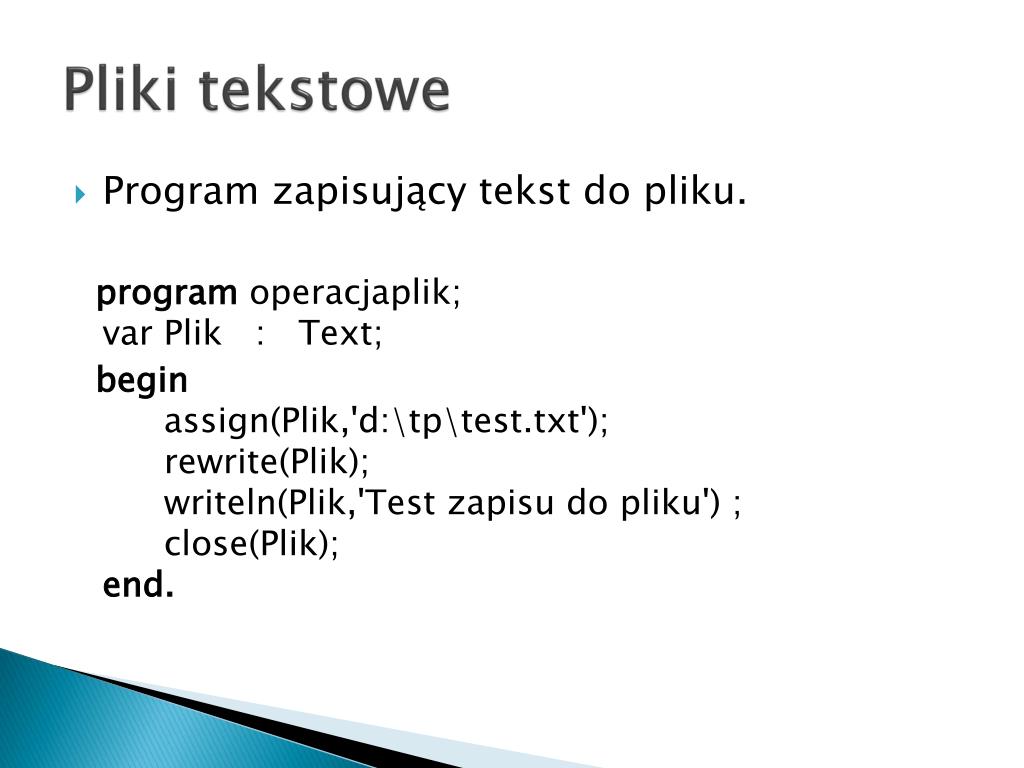 Pliki tekstowe

Program zapisujący tekst do pliku.

program operacjaplik;
var Plik : Text;
begin
assign(Plik,'d:\tp\test.txt');
rewrite(Plik);
writeln(Plik,'Test zapisu do pliku') ;
close(Plik);
end.